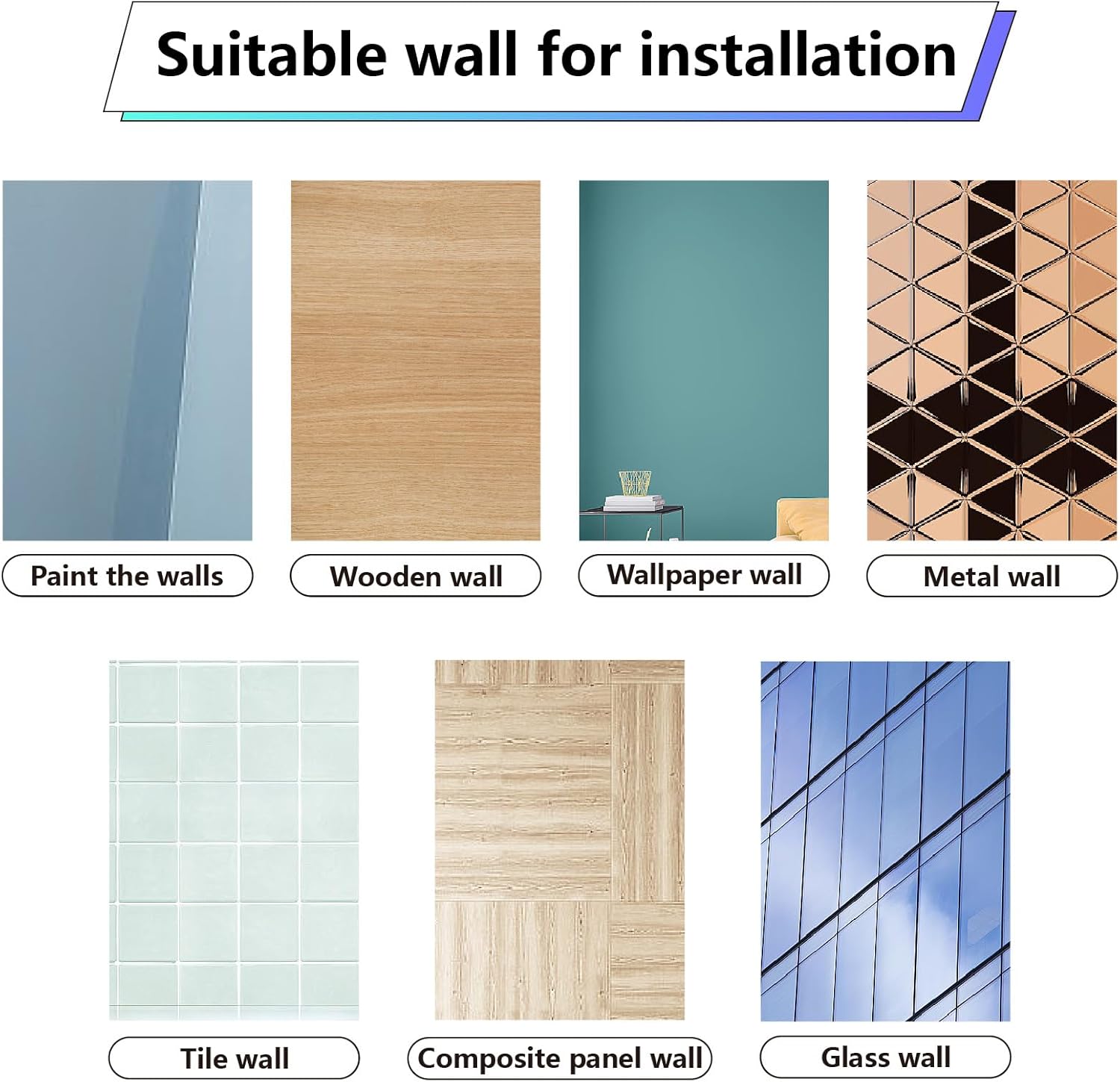 Suitable wall for installation

Paint the walls

Wooden wall

Wallpaper wall

Metal wall

Tile wall

Composite panel wall

Glass wall